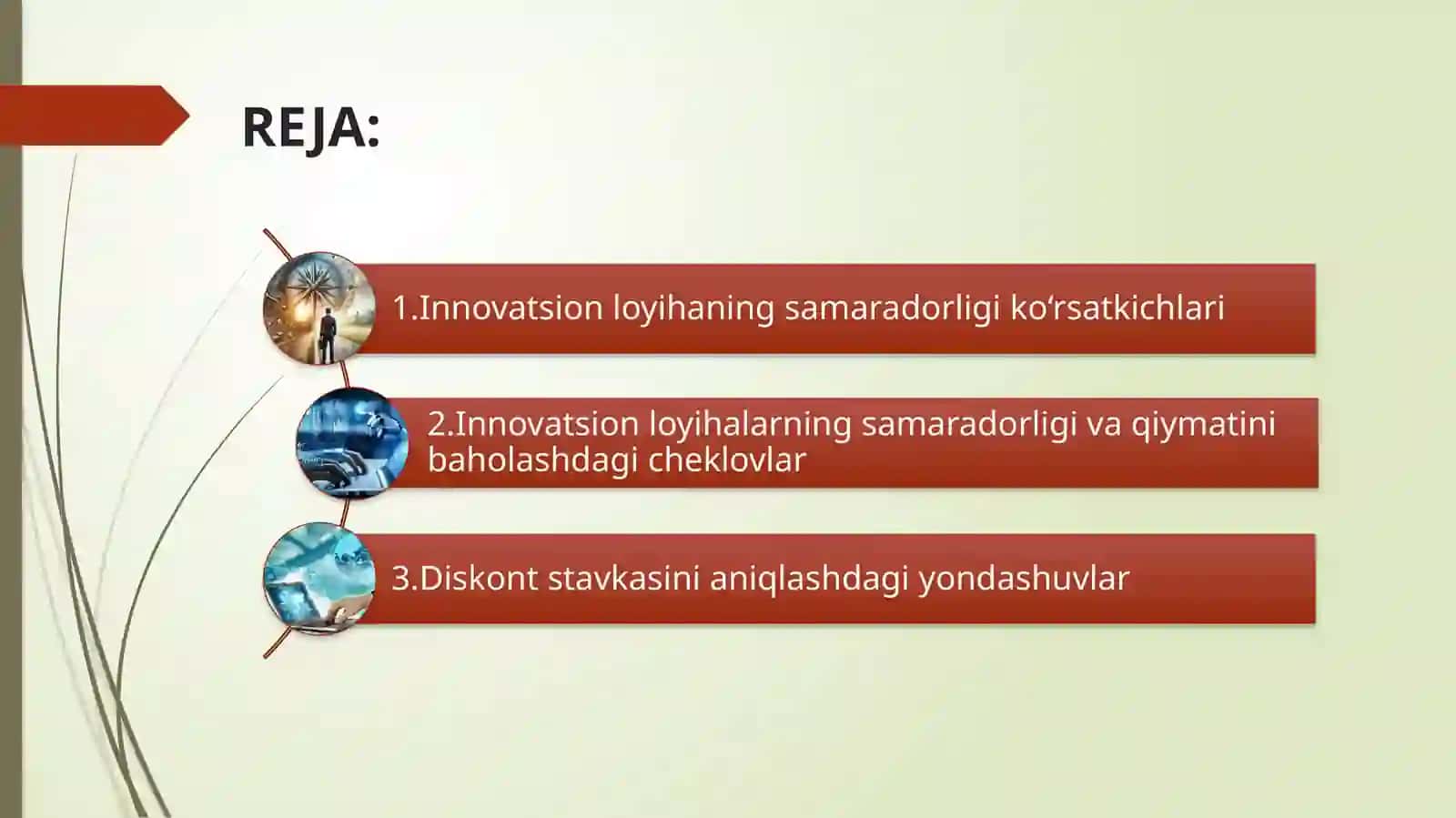 REJA:

1.Innovatsion loyihaning samaradorligi ko‘rsatkichlari

2.Innovatsion loyihalarning samaradorligi va qiymatini baholashdagi cheklovlar

3.Diskont stavkasini aniqlashdagi yondashuvlar